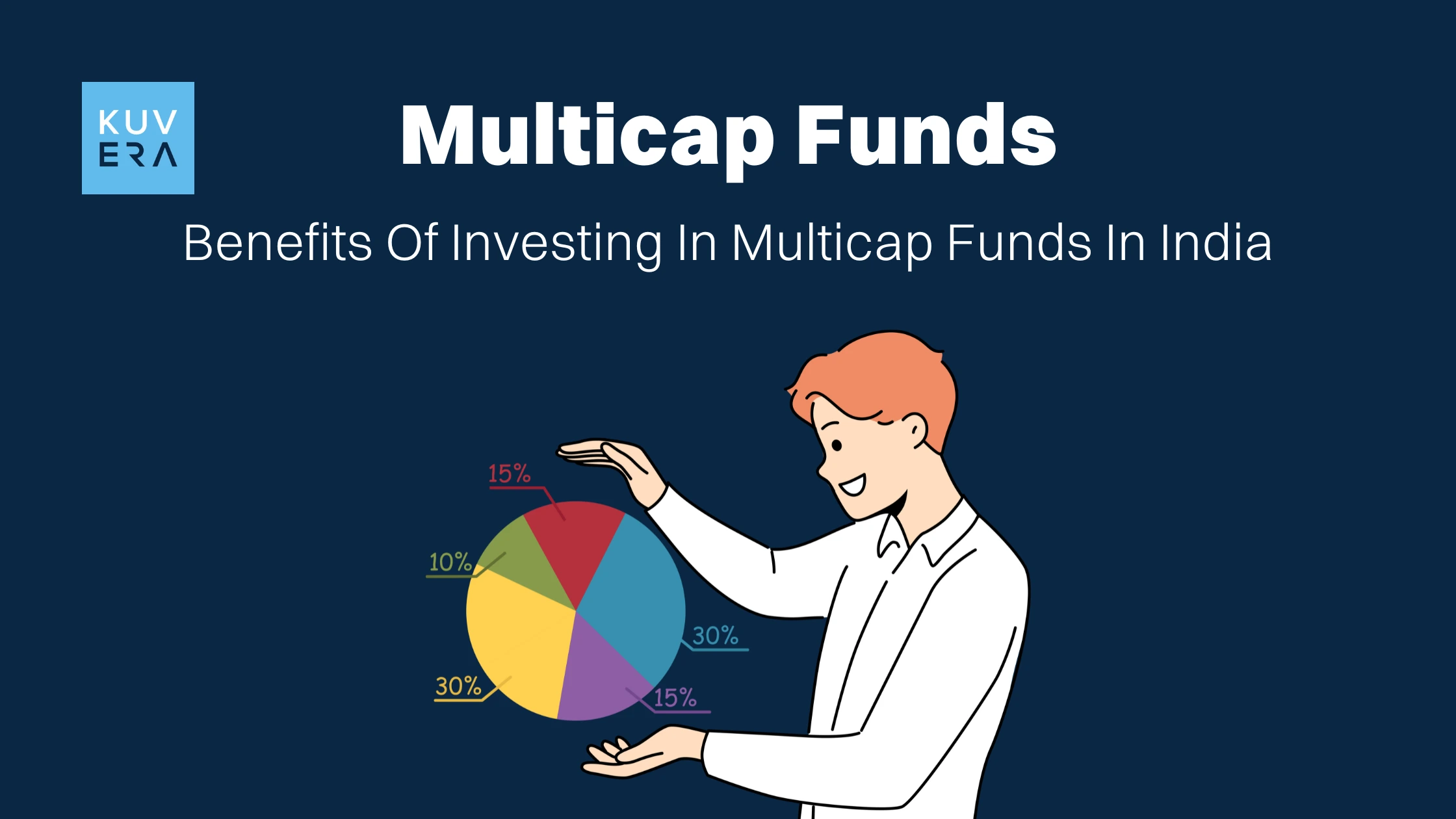 KUV
ERA

Multicap Funds

Benefits Of Investing In Multicap Funds In India

15%

10%

30%

30%

15%